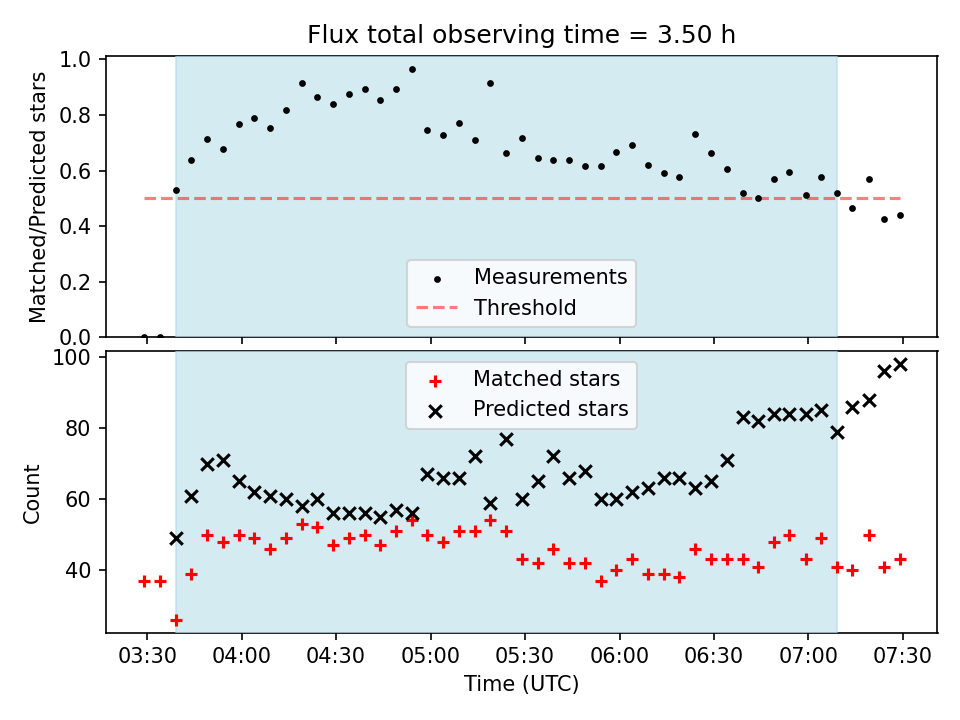 Flux total observing time = 3.50 h

Matched/Predicted stars

1.0
0.8
0.6
0.4
0.2
0.0

Measurements
Threshold

Count

100
80
60
40

Matched stars
Predicted stars

03:30 04:00 04:30 05:00 05:30 06:00 06:30 07:00 07:30

Time (UTC)